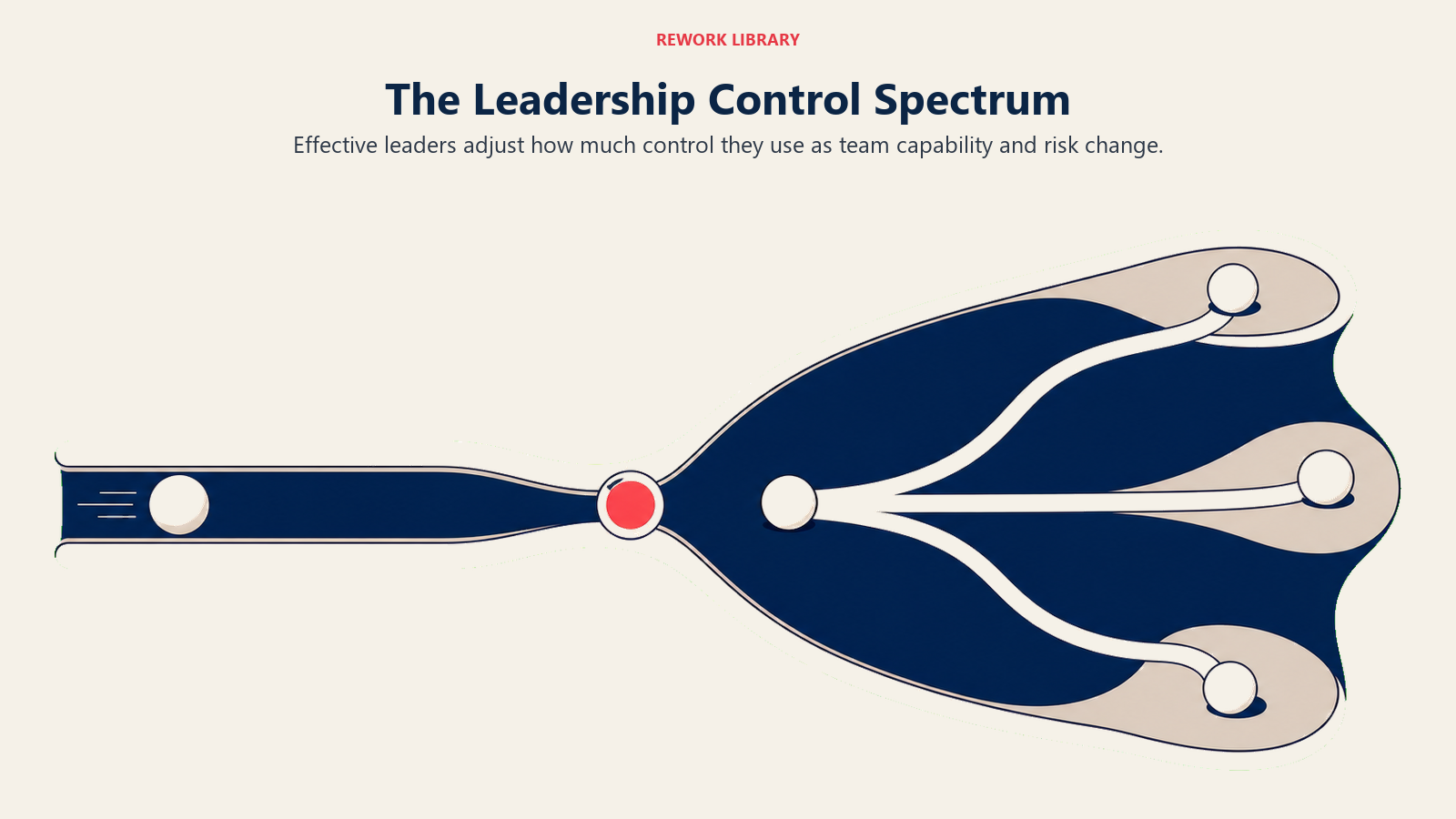 REWORK LIBRARY

The Leadership Control Spectrum

Effective leaders adjust how much control they use as team capability and risk change.